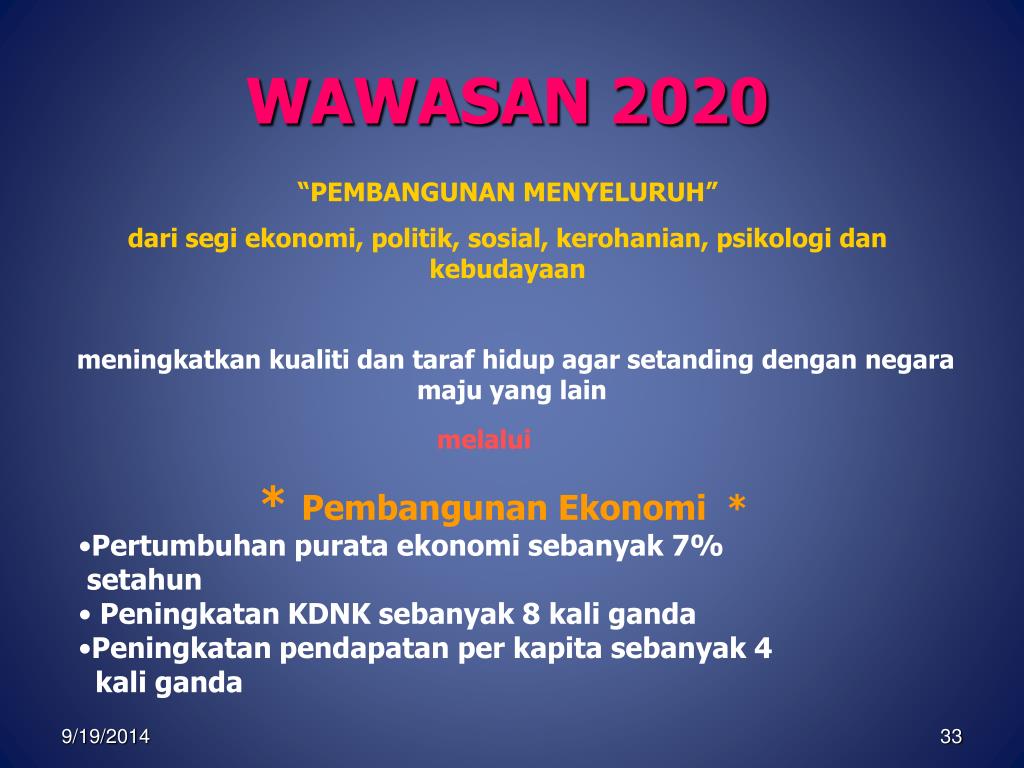 WAWASAN 2020

“PEMBANGUNAN MENYELURUH”

dari segi ekonomi, politik, sosial, kerohanian, psikologi dan kebudayaan

meningkatkan kualiti dan taraf hidup agar setanding dengan negara maju yang lain

melalui

* Pembangunan Ekonomi *

•Pertumbuhan purata ekonomi sebanyak 7% setahun
• Peningkatan KDNK sebanyak 8 kali ganda
•Peningkatan pendapatan per kapita sebanyak 4 kali ganda

9/19/2014

33